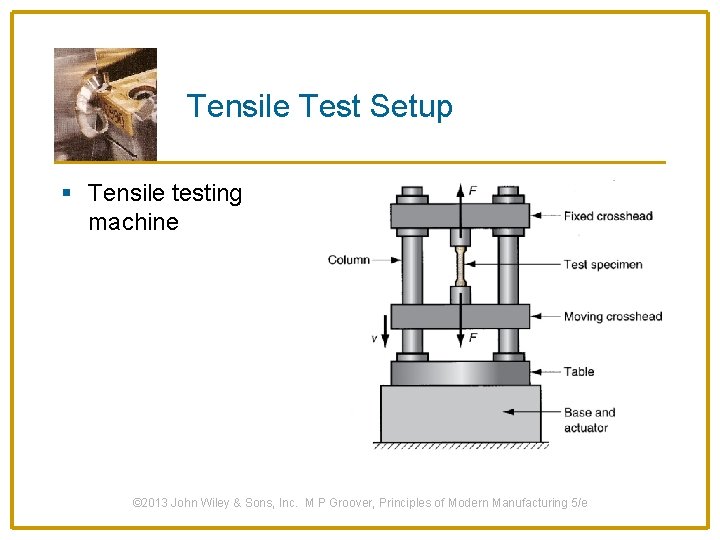 Tensile Test Setup

▪ Tensile testing machine

F

Fixed crosshead

Column

Test specimen

Moving crosshead

v

F

Table

Base and actuator

©2013 John Wiley & Sons, Inc. M P Groover, Principles of Modern Manufacturing 5/e